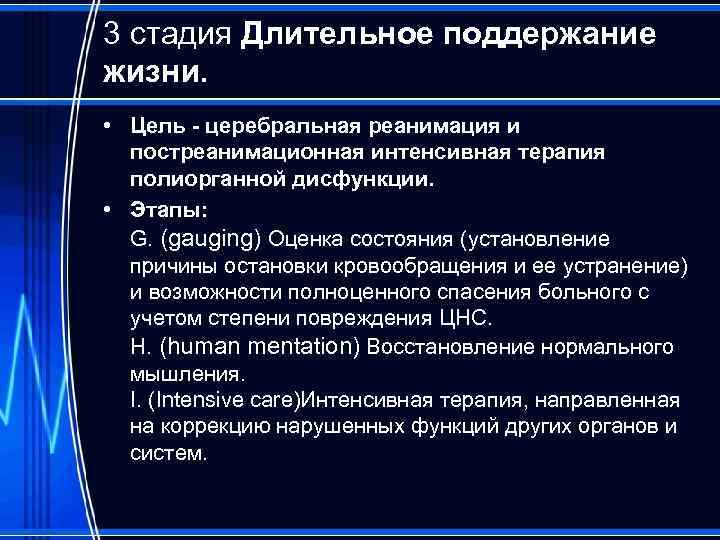 3 стадия Длительное поддержание жизни.

• Цель - церебральная реанимация и постреанимационная интенсивная терапия полиорганной дисфункции.

• Этапы:
G. (gauging) Оценка состояния (установление причины остановки кровообращения и ее устранение) и возможности полноценного спасения больного с учетом степени повреждения ЦНС.
H. (human mentation) Восстановление нормального мышления.
I. (Intensive care)Интенсивная терапия, направленная на коррекцию нарушенных функций других органов и систем.